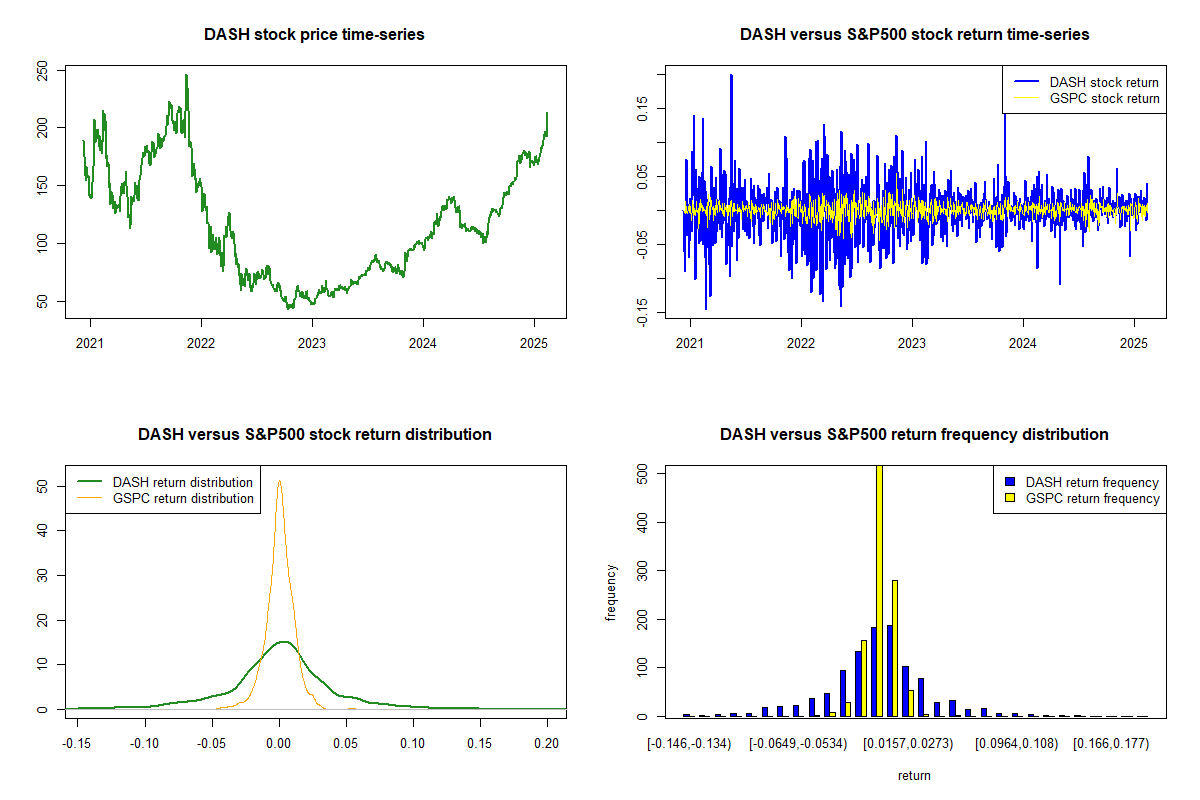 DASH stock price time-series

250
200
150
100
50

2021 2022 2023 2024 2025

DASH versus S&P500 stock return time-series

DASH stock return
GSPC stock return

0.15
0.05
-0.05
-0.15

2021 2022 2023 2024 2025

DASH versus S&P500 stock return distribution

DASH return distribution
GSPC return distribution

50
40
30
20
10
0

-0.15 -0.10 -0.05 0.00 0.05 0.10 0.15 0.20

DASH versus S&P500 return frequency distribution

DASH return frequency
GSPC return frequency

frequency

500
400
300
200
100
0

[-0.146,-0.134) [-0.0649,-0.0534) [0.0157,0.0273) [0.0964,0.108) [0.166,0.177)

return